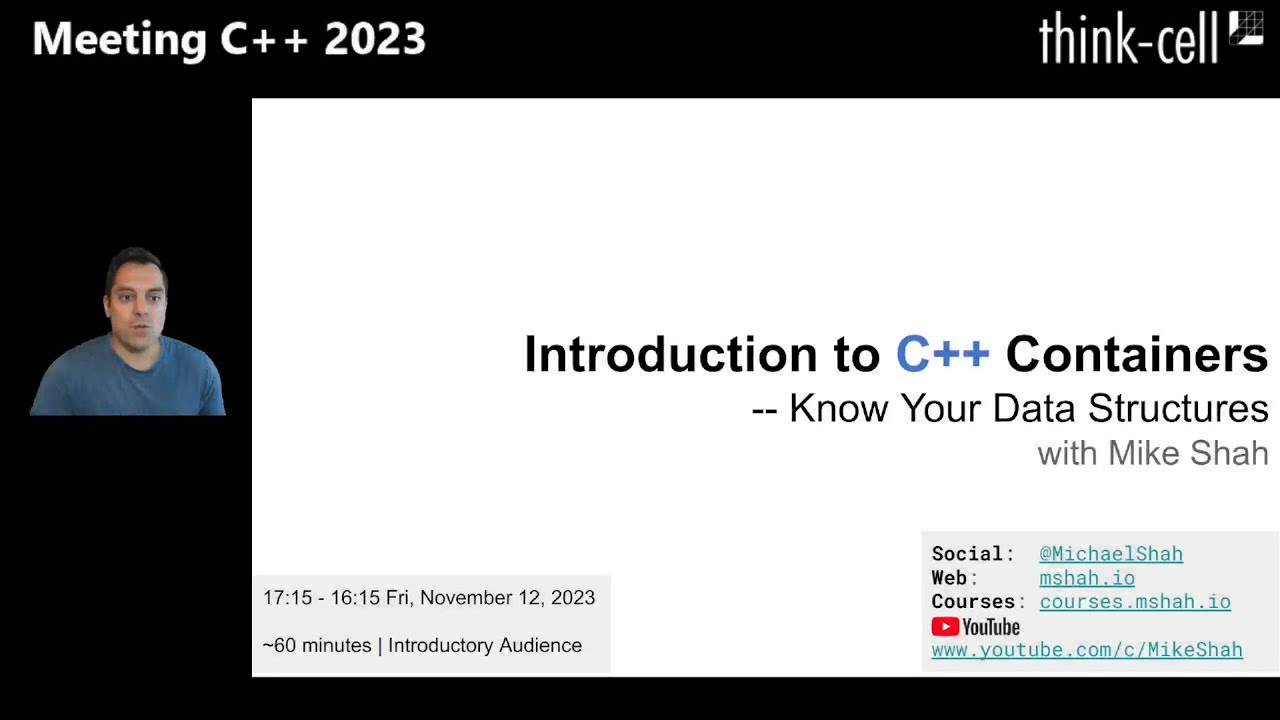 Meeting C++ 2023

think-cell

Introduction to C++ Containers
-- Know Your Data Structures
with Mike Shah

17:15 - 16:15 Fri, November 12, 2023

~60 minutes | Introductory Audience

Social: @MichaelShah
Web: mshah.io
Courses: courses.mshah.io
YouTube
www.youtube.com/c/MikeShah